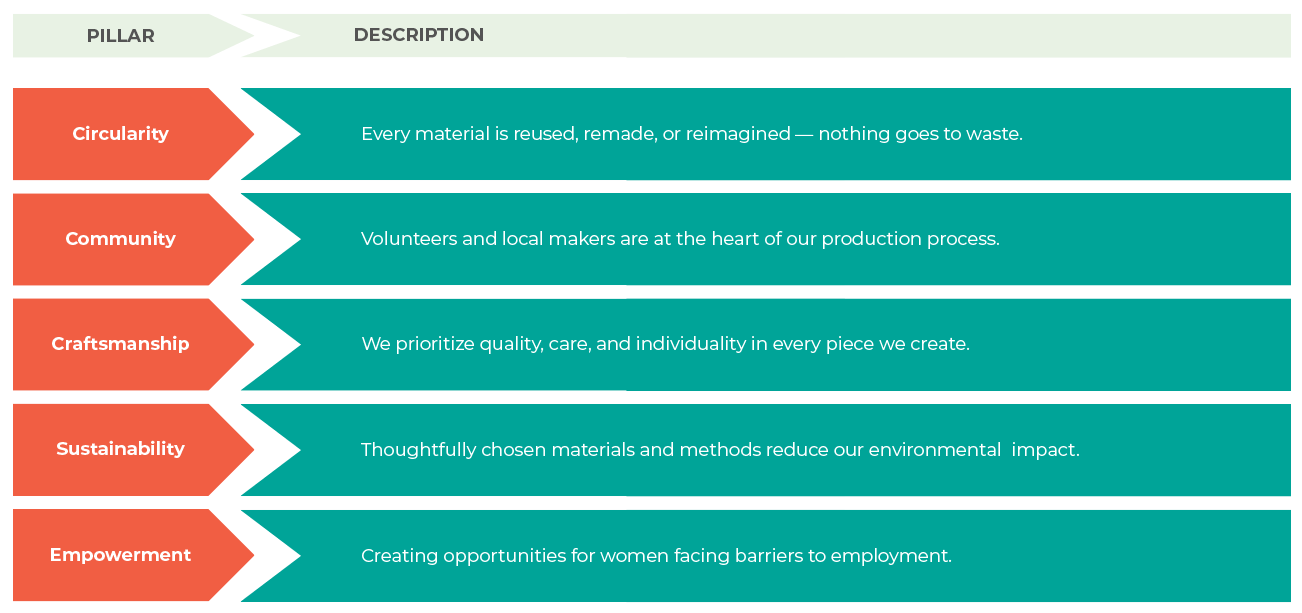 | PILLAR | DESCRIPTION |
|---|---|
| Circularity | Every material is reused, remade, or reimagined — nothing goes to waste. |
| Community | Volunteers and local makers are at the heart of our production process. |
| Craftsmanship | We prioritize quality, care, and individuality in every piece we create. |
| Sustainability | Thoughtfully chosen materials and methods reduce our environmental impact. |
| Empowerment | Creating opportunities for women facing barriers to employment. |